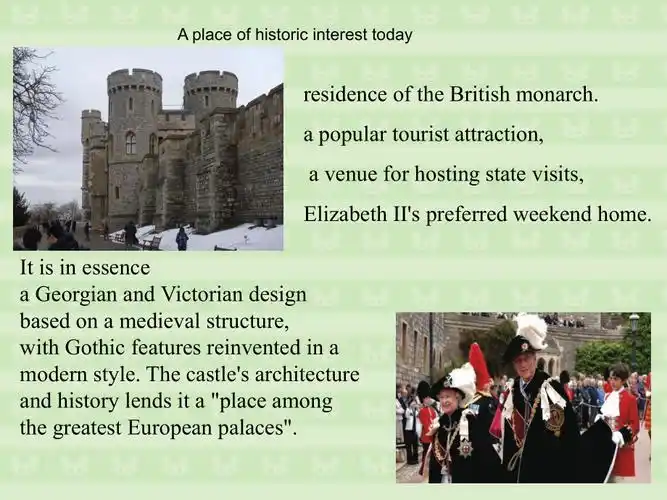 A place of historic interest today

residence of the British monarch.

a popular tourist attraction,

a venue for hosting state visits,

Elizabeth II's preferred weekend home.

It is in essence
a Georgian and Victorian design
based on a medieval structure,
with Gothic features reinvented in a modern style. The castle's architecture and history lends it a "place among the greatest European palaces".